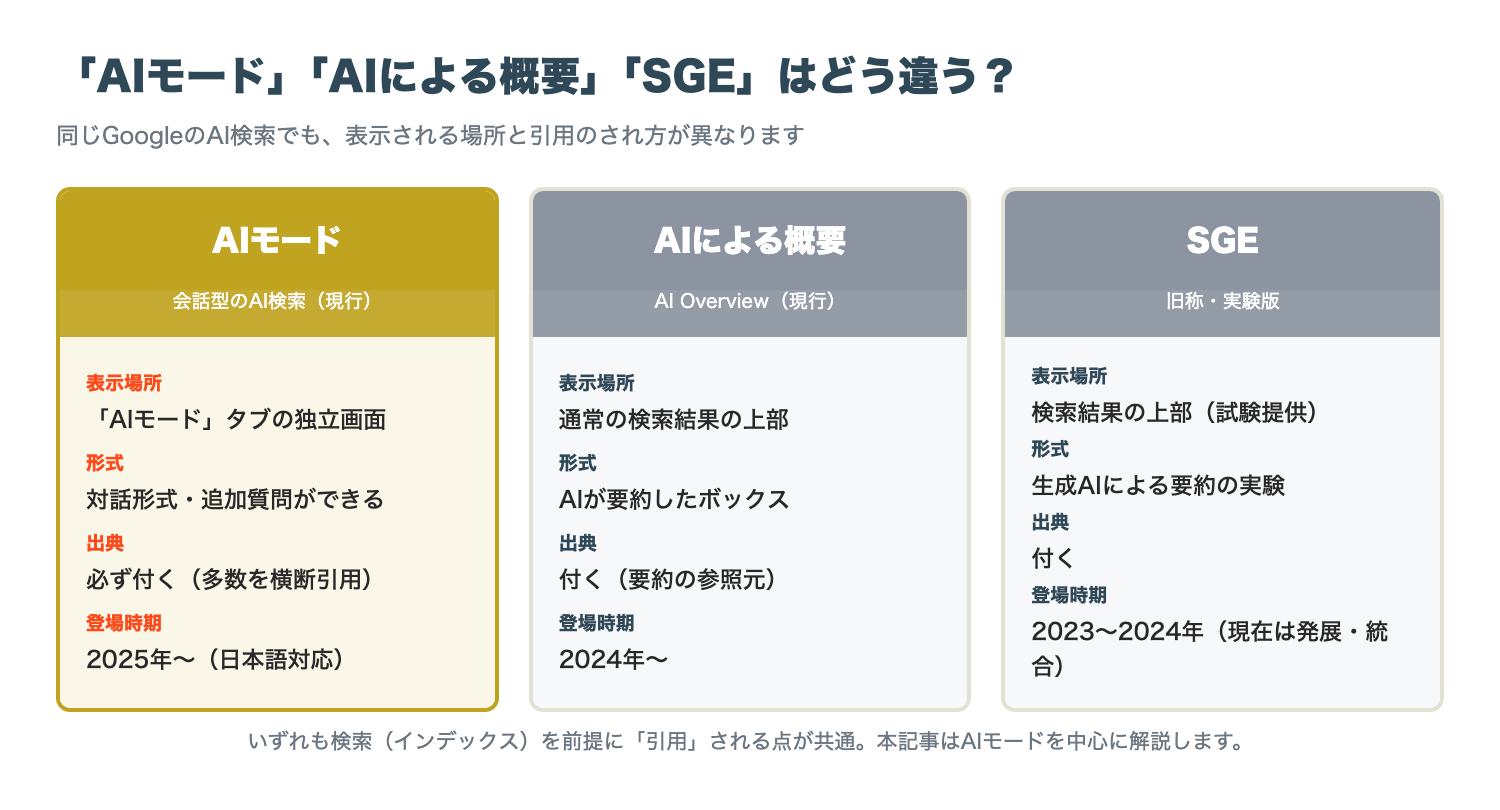 「AIモード」「AIによる概要」「SGE」はどう違う？

同じGoogleのAI検索でも、表示される場所と引用のされ方が異なります

AIモード

会話型のAI検索（現行）

表示場所

「AIモード」タブの独立画面

形式

対話形式・追加質問ができる

出典

必ず付く（多数を横断引用）

登場時期

2025年〜（日本語対応）

AIによる概要

AI Overview（現行）

表示場所

通常の検索結果の上部

形式

AIが要約したボックス

出典

付く（要約の参照元）

登場時期

2024年〜

SGE

旧称・実験版

表示場所

検索結果の上部（試験提供）

形式

生成AIによる要約の実験

出典

付く

登場時期

2023〜2024年（現在は発展・統合）

いずれも検索（インデックス）を前提に「引用」される点が共通。本記事はAIモードを中心に解説します。